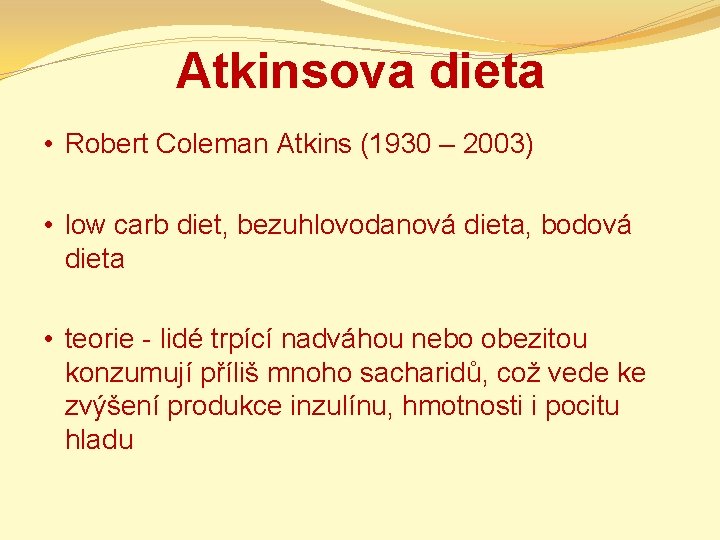 Atkinsova dieta

• Robert Coleman Atkins (1930 – 2003)

• low carb diet, bezuhlovodanová dieta, bodová dieta

• teorie - lidé trpící nadváhou nebo obezitou konzumují příliš mnoho sacharidů, což vede ke zvýšení produkce inzulínu, hmotnosti i pocitu hladu